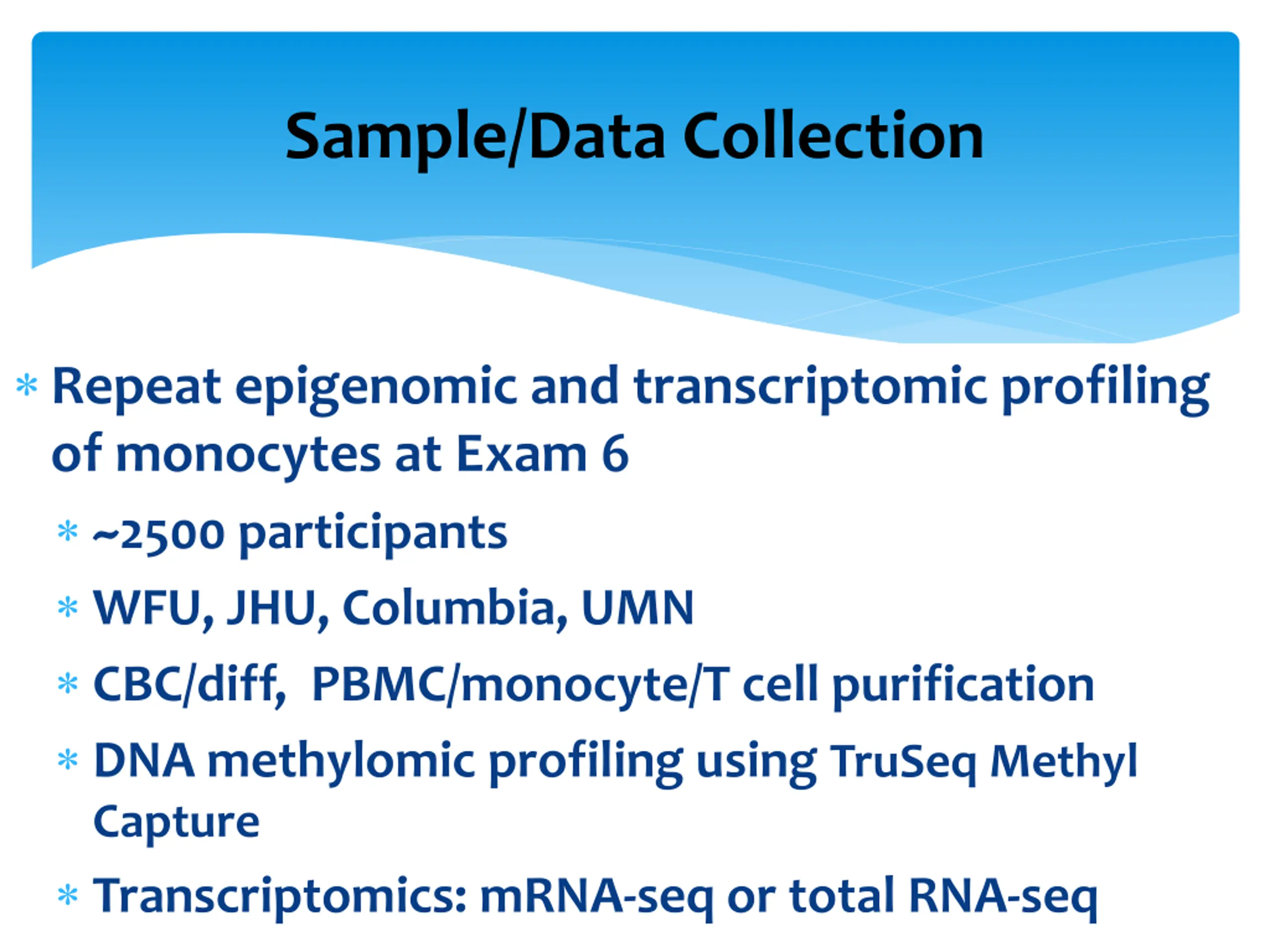 Sample/Data Collection

* Repeat epigenomic and transcriptomic profiling of monocytes at Exam 6
  * ~2500 participants
  * WFU, JHU, Columbia, UMN
  * CBC/diff,  PBMC/monocyte/T cell purification
  * DNA methylomic profiling using TruSeq Methyl Capture
  * Transcriptomics: mRNA-seq or total RNA-seq